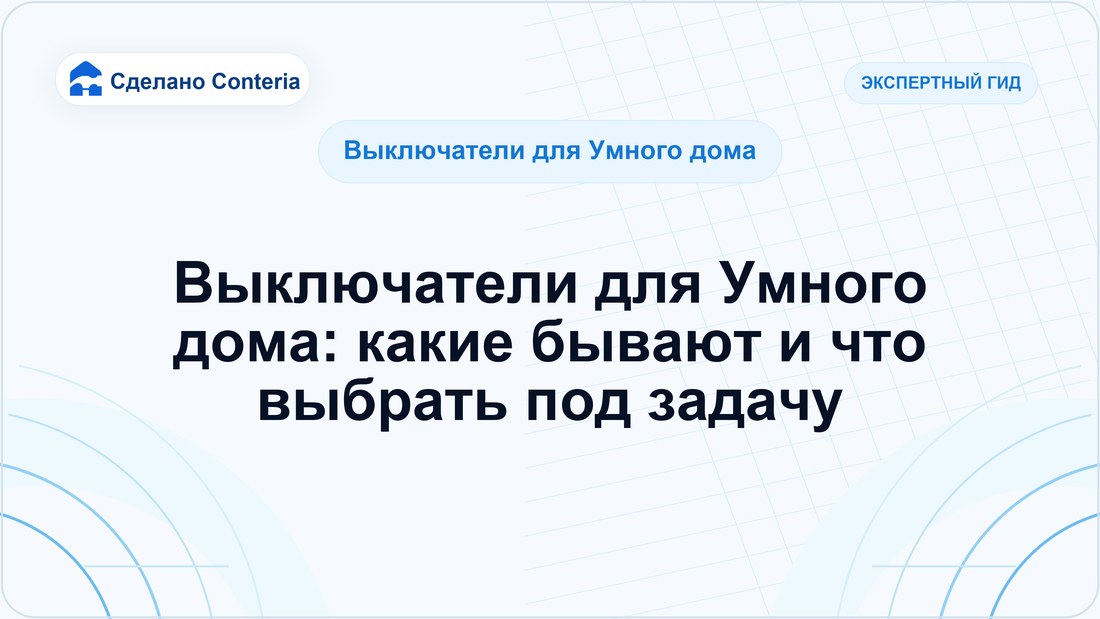 Сделано Conteria

ЭКСПЕРТНЫЙ ГИД

Выключатели для Умного дома

Выключатели для Умного дома: какие бывают и что выбрать под задачу